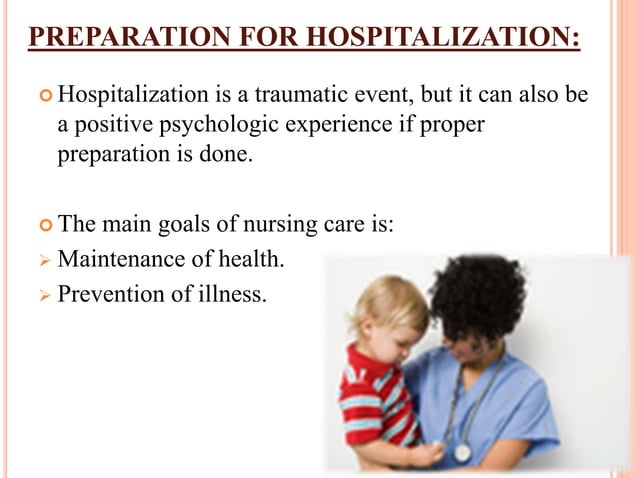 PREPARATION FOR HOSPITALIZATION:

Hospitalization is a traumatic event, but it can also be a positive psychologic experience if proper preparation is done.

The main goals of nursing care is:
Maintenance of health.
Prevention of illness.